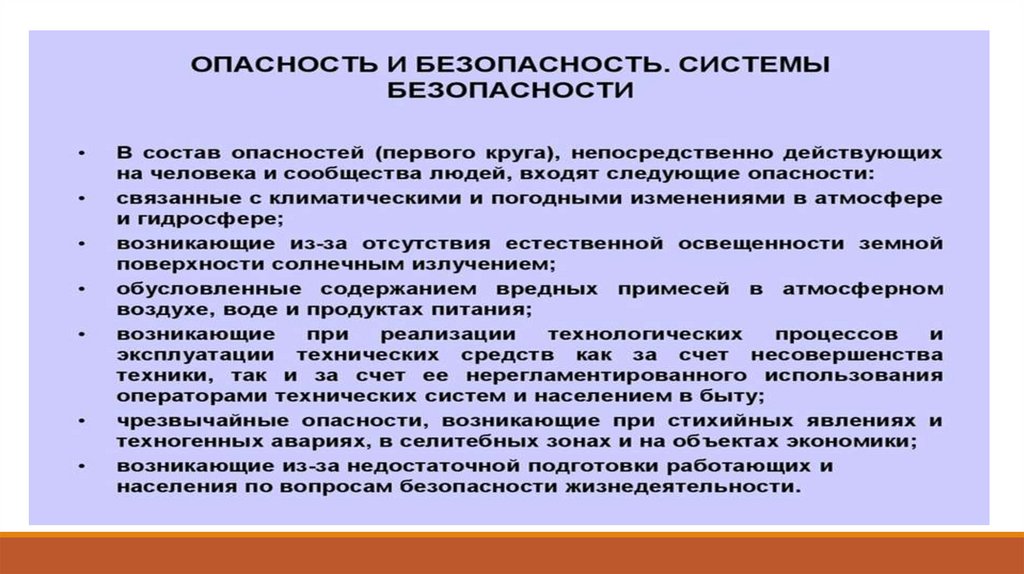 ОПАСНОСТЬ И БЕЗОПАСНОСТЬ. СИСТЕМЫ БЕЗОПАСНОСТИ

• В состав опасностей (первого круга), непосредственно действующих на человека и сообщества людей, входят следующие опасности:
• связанные с климатическими и погодными изменениями в атмосфере и гидросфере;
• возникающие из-за отсутствия естественной освещенности земной поверхности солнечным излучением;
• обусловленные содержанием вредных примесей в атмосферном воздухе, воде и продуктах питания;
• возникающие при реализации технологических процессов и эксплуатации технических средств как за счет несовершенства техники, так и за счет ее нерегламентированного использования операторами технических систем и населением в быту;
• чрезвычайные опасности, возникающие при стихийных явлениях и техногенных авариях, в селитебных зонах и на объектах экономики;
• возникающие из-за недостаточной подготовки работающих и населения по вопросам безопасности жизнедеятельности.